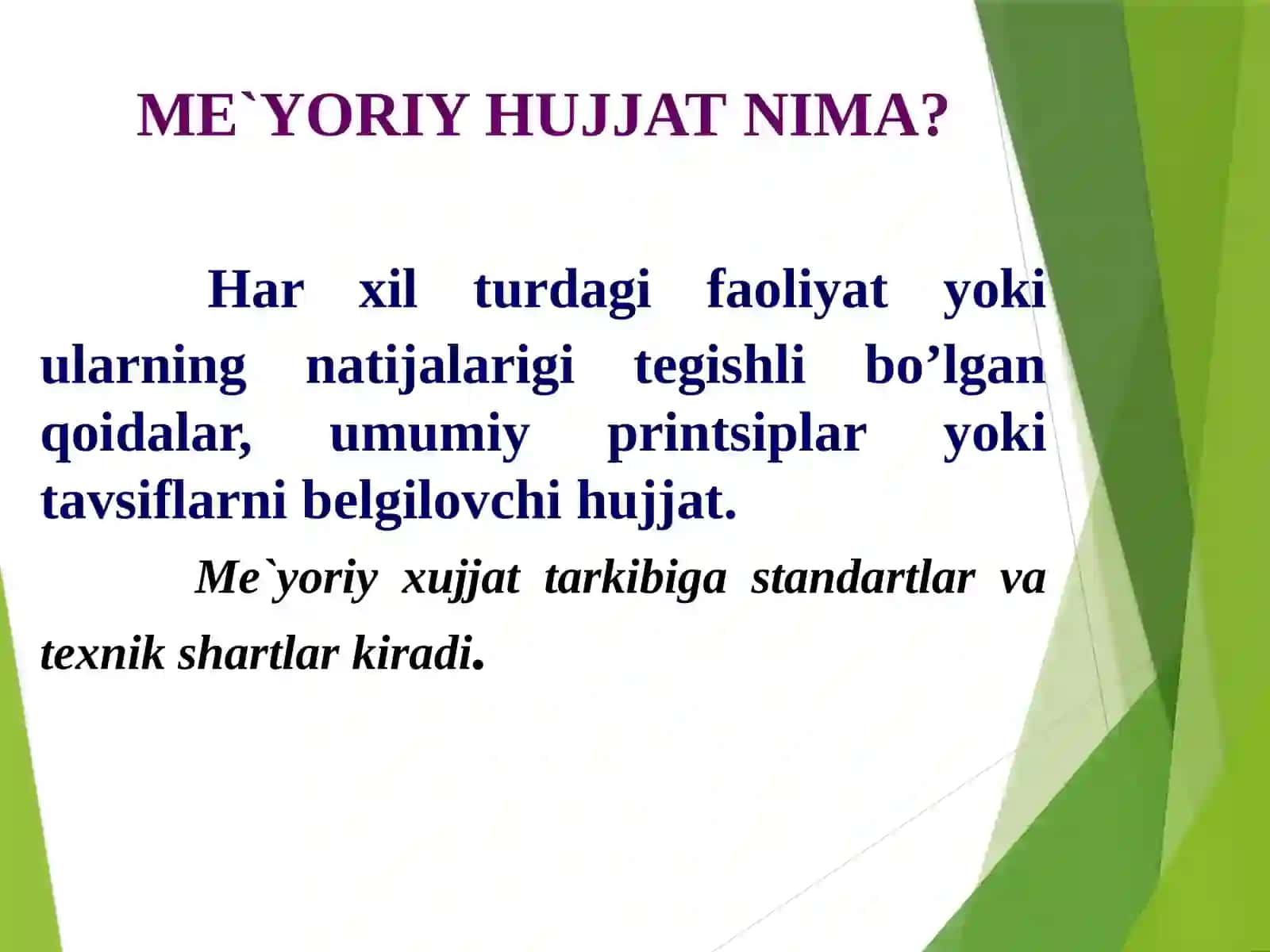 ME`YORIY HUJJAT NIMA?

Har xil turdagi faoliyat yoki ularning natijalarigi tegishli bo’lgan qoidalar, umumiy printsiplar yoki tavsiflarni belgilovchi hujjat.

Me`yoriy xujjat tarkibiga standartlar va texnik shartlar kiradi.